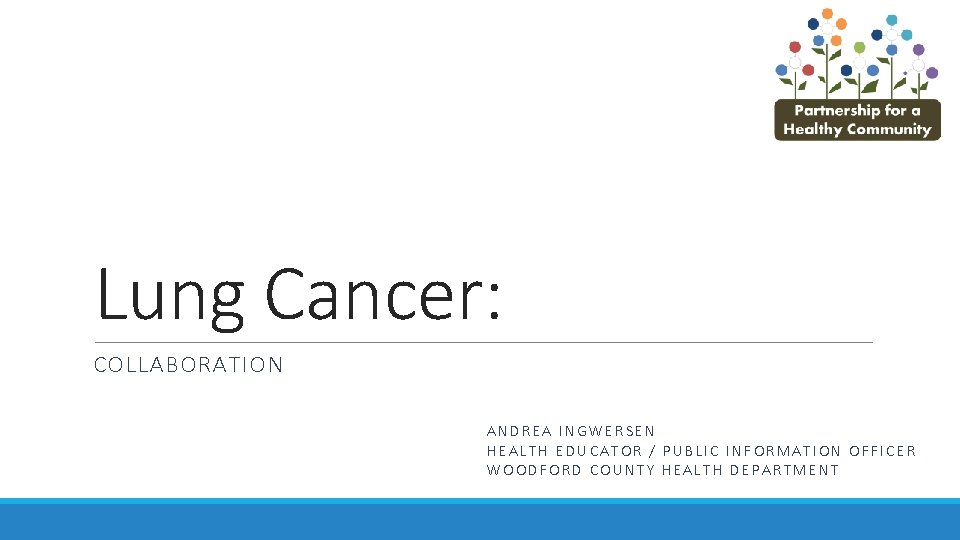 Partnership for a Healthy Community

Lung Cancer:

COLLABORATION

ANDREA INGWERSEN
HEALTH EDUCATOR / PUBLIC INFORMATION OFFICER
WOODFORD COUNTY HEALTH DEPARTMENT